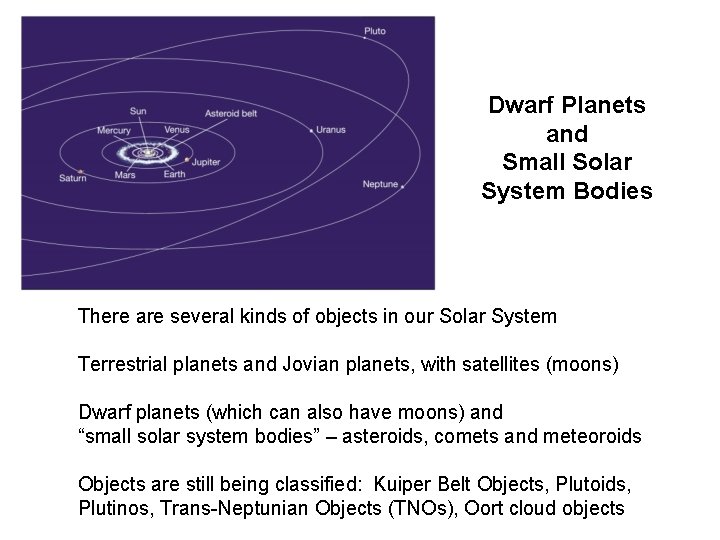 Pluto
Sun
Asteroid belt
Mercury
Venus
Uranus
Jupiter
Saturn
Mars
Earth
Neptune

Dwarf Planets and Small Solar System Bodies

There are several kinds of objects in our Solar System

Terrestrial planets and Jovian planets, with satellites (moons)

Dwarf planets (which can also have moons) and "small solar system bodies" – asteroids, comets and meteoroids

Objects are still being classified: Kuiper Belt Objects, Plutoids, Plutinos, Trans-Neptunian Objects (TNOs), Oort cloud objects